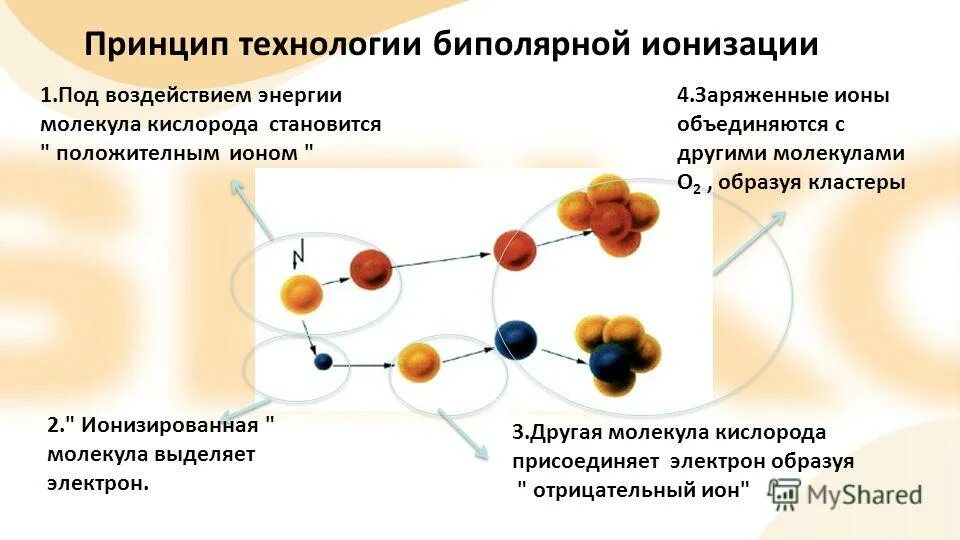 Принцип технологии биполярной ионизации

1.Под воздействием энергии молекула кислорода становится " положительным ионом "

4.Заряженные ионы объединяются с другими молекулами $O_2$ , образуя кластеры

2." Ионизированная " молекула выделяет электрон.

3.Другая молекула кислорода присоединяет электрон образуя " отрицательный ион"

MyShared